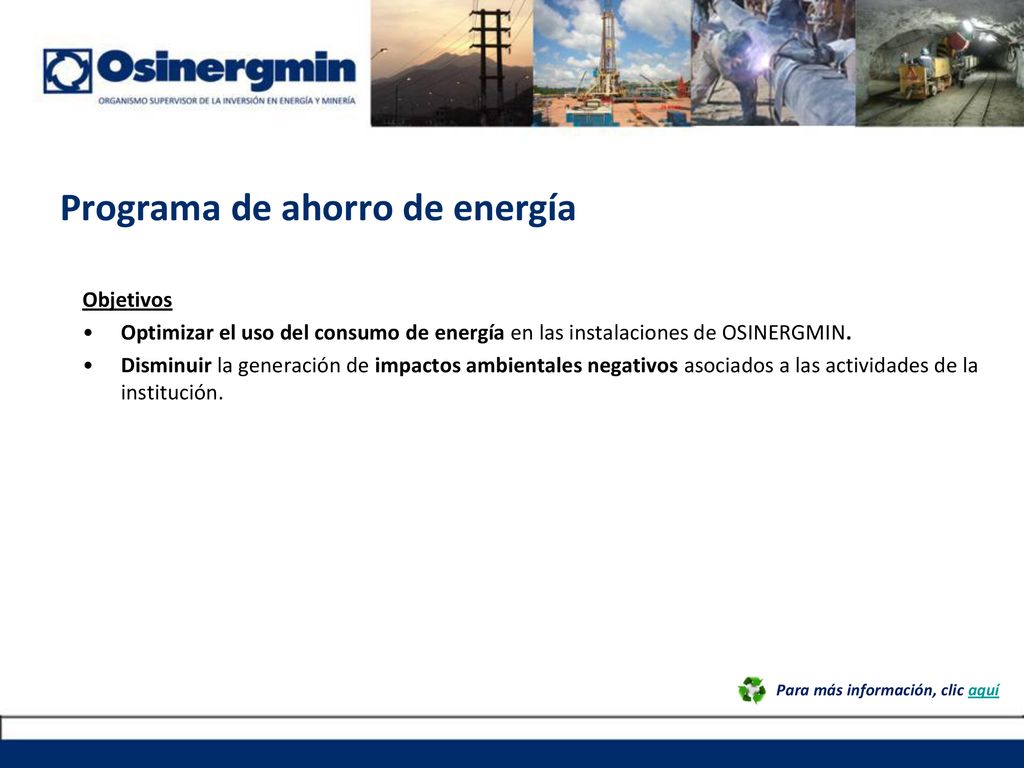 Osinergmin
ORGANISMO SUPERVISOR DE LA INVERSIÓN EN ENERGÍA Y MINERÍA

Programa de ahorro de energía

Objetivos
• Optimizar el uso del consumo de energía en las instalaciones de OSINERGMIN.
• Disminuir la generación de impactos ambientales negativos asociados a las actividades de la institución.

Para más información, clic aquí